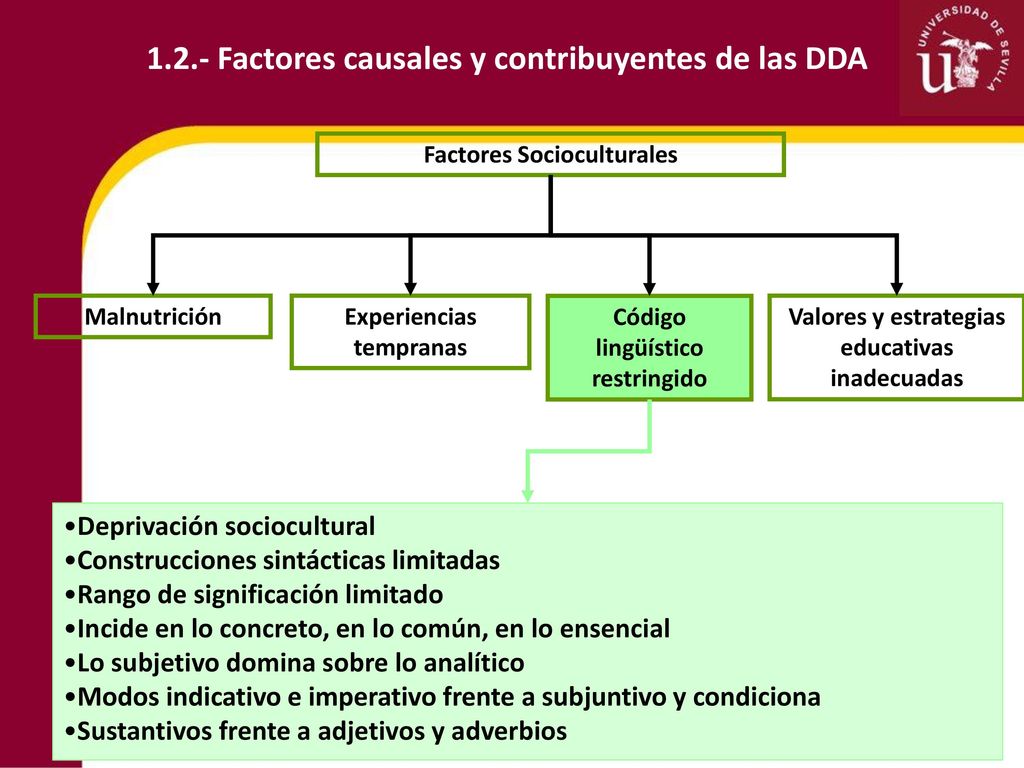 1.2.- Factores causales y contribuyentes de las DDA

UNIVERSIDAD DE SEVILLA

Factores Socioculturales

Malnutrición

Experiencias tempranas

Código lingüístico restringido

Valores y estrategias educativas inadecuadas

•Deprivación sociocultural
•Construcciones sintácticas limitadas
•Rango de significación limitado
•Incide en lo concreto, en lo común, en lo ensencial
•Lo subjetivo domina sobre lo analítico
•Modos indicativo e imperativo frente a subjuntivo y condiciona
•Sustantivos frente a adjetivos y adverbios